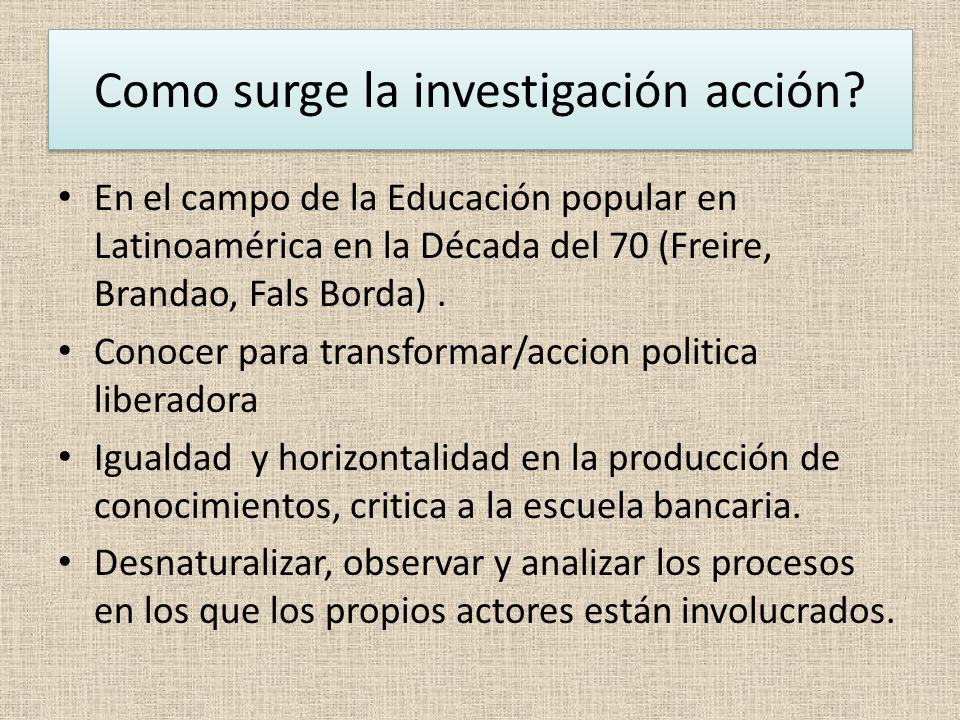 Como surge la investigación acción?

• En el campo de la Educación popular en Latinoamérica en la Década del 70 (Freire, Brandao, Fals Borda) .

• Conocer para transformar/accion politica liberadora

• Igualdad y horizontalidad en la producción de conocimientos, critica a la escuela bancaria.

• Desnaturalizar, observar y analizar los procesos en los que los propios actores están involucrados.